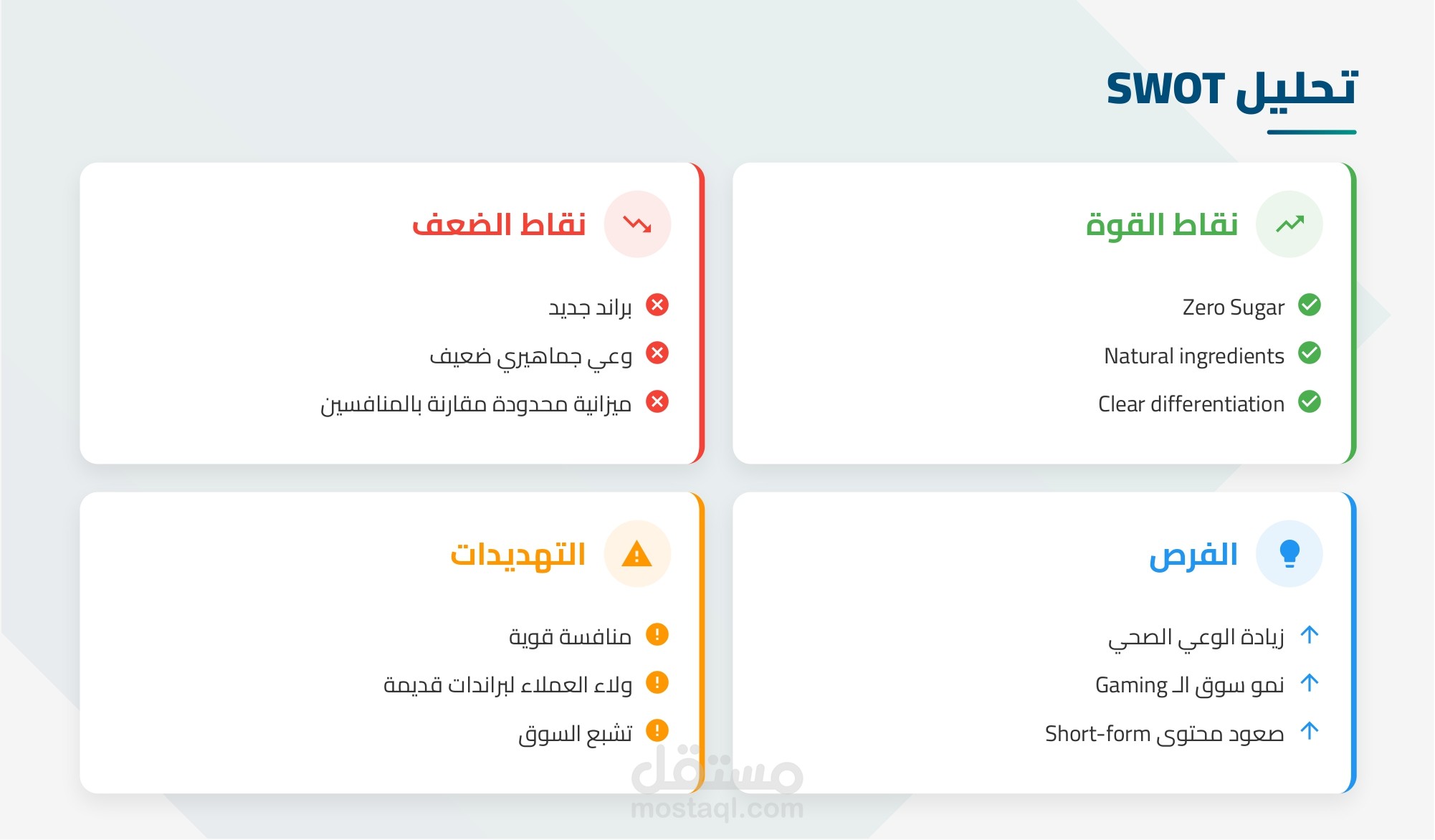 تحليل SWOT

نقاط القوة

Zero Sugar
Natural ingredients
Clear differentiation

نقاط الضعف

براند جديد
وعي جماهيري ضعيف
ميزانية محدودة مقارنة بالمنافسين

الفرص

زيادة الوعي الصحي
نمو سوق الـ Gaming
صعود محتوى Short-form

التهديدات

منافسة قوية
ولاء العملاء لبراندات قديمة
تشبع السوق

مستقل
mostaql.com